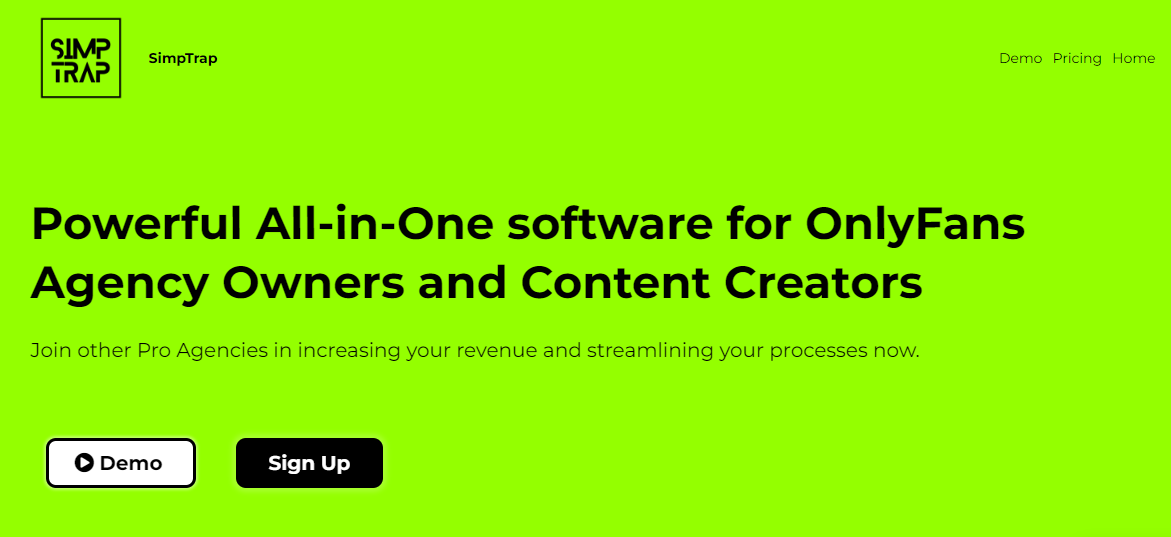 SIMP TRAP

SimpTrap

Demo Pricing Home

Powerful All-in-One software for OnlyFans Agency Owners and Content Creators

Join other Pro Agencies in increasing your revenue and streamlining your processes now.

Demo

Sign Up